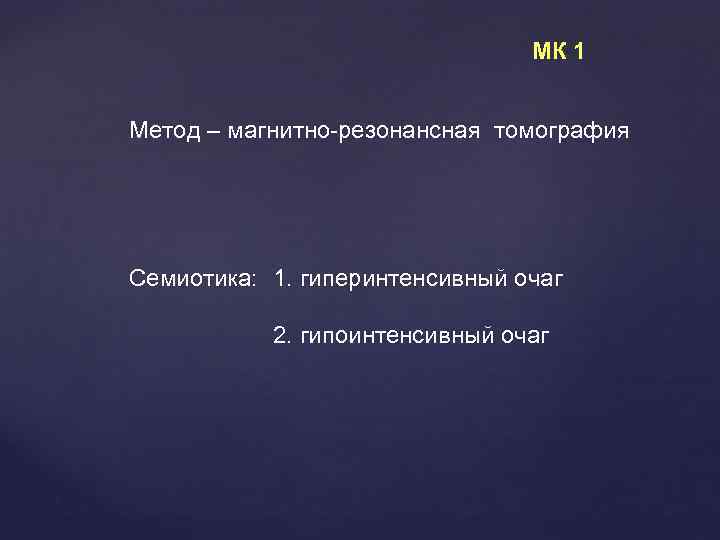 МК 1

Метод – магнитно-резонансная томография

Семиотика: 1. гиперинтенсивный очаг

2. гипоинтенсивный очаг